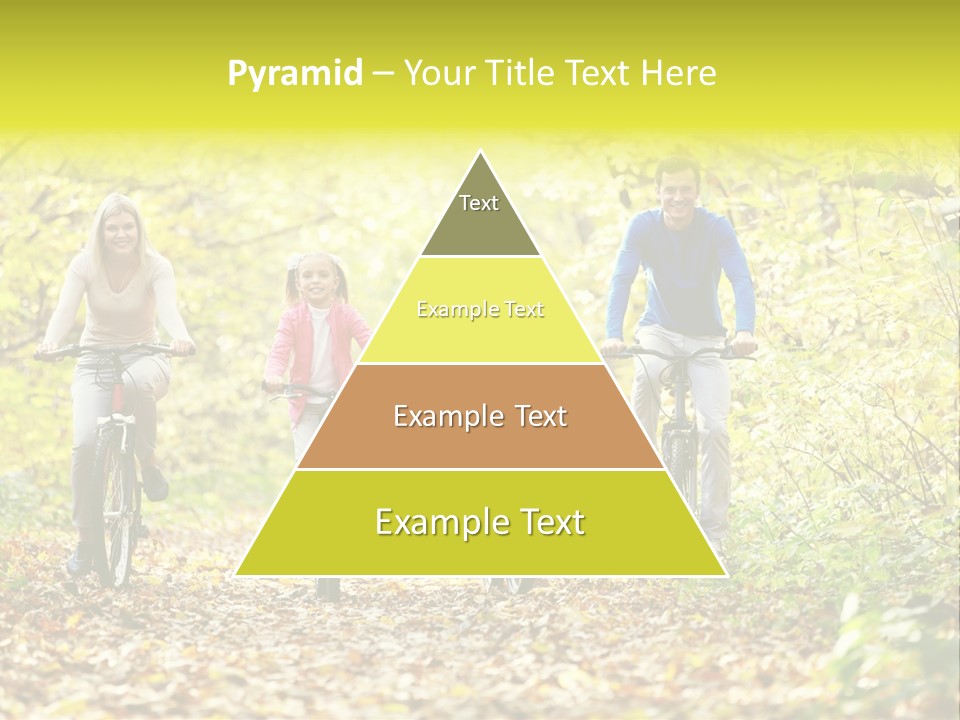 Pyramid – Your Title Text Here

Text

Example Text

Example Text

Example Text